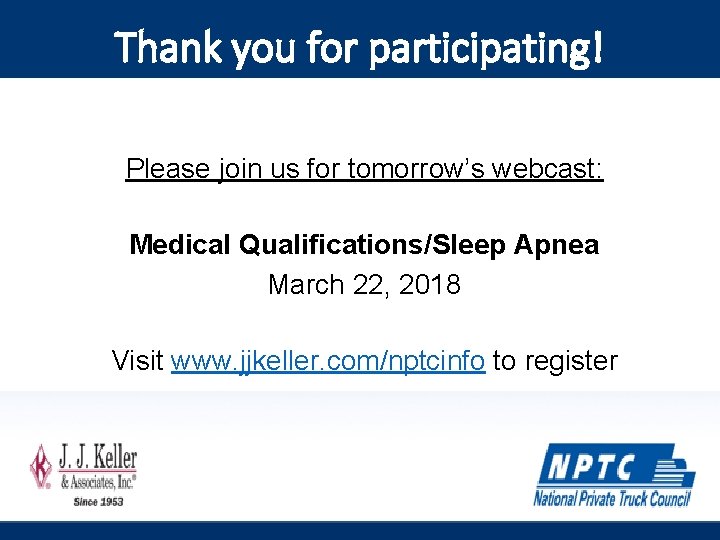 Thank you for participating!

Please join us for tomorrow's webcast:

Medical Qualifications/Sleep Apnea
March 22, 2018

Visit www.jjkeller.com/nptcinfo to register

J. J. Keller & Associates, Inc.® Since 1953

NPTC National Private Truck Council